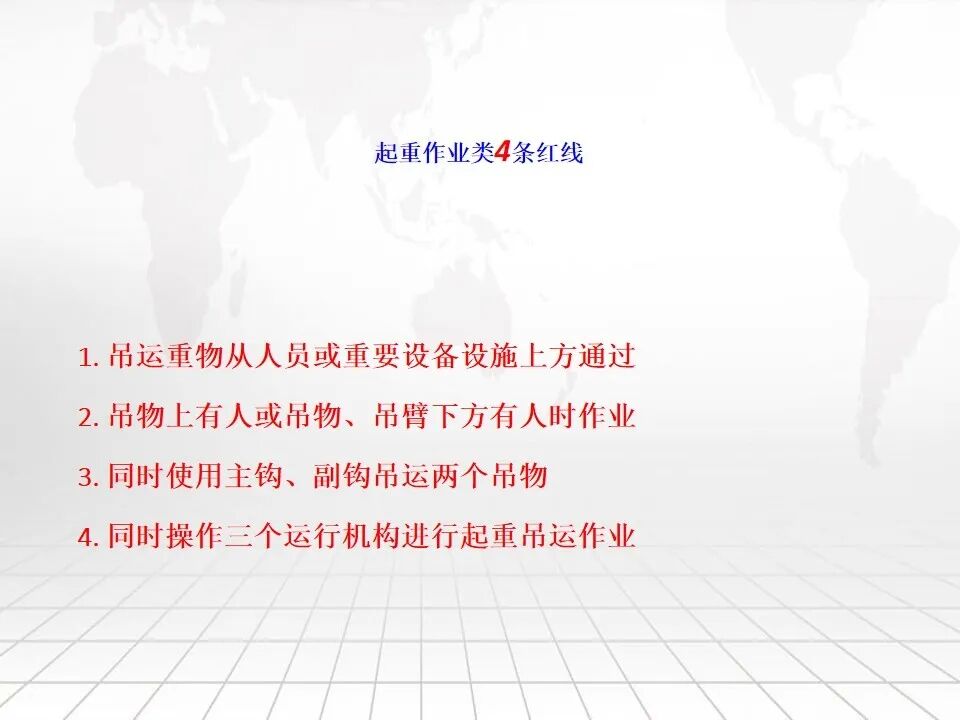 起重作业类4条红线

1. 吊运重物从人员或重要设备设施上方通过

2. 吊物上有人或吊物、吊臂下方有人时作业

3. 同时使用主钩、副钩吊运两个吊物

4. 同时操作三个运行机构进行起重吊运作业